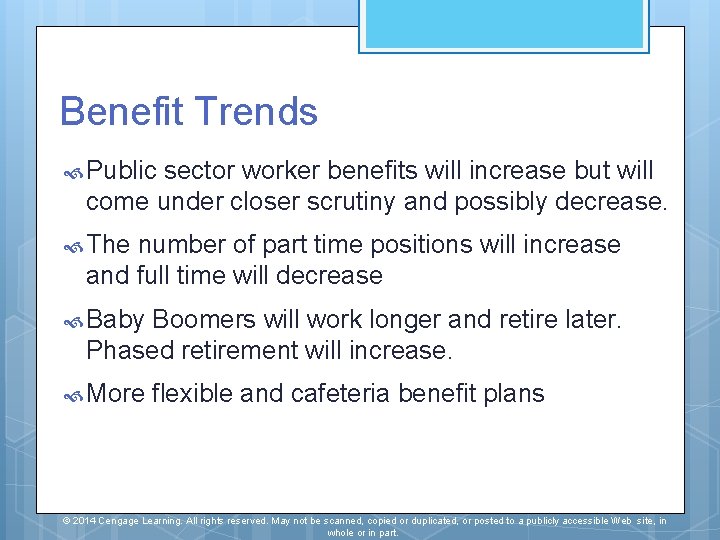 Benefit Trends

Public sector worker benefits will increase but will come under closer scrutiny and possibly decrease.

The number of part time positions will increase and full time will decrease

Baby Boomers will work longer and retire later. Phased retirement will increase.

More flexible and cafeteria benefit plans

© 2014 Cengage Learning. All rights reserved. May not be scanned, copied or duplicated, or posted to a publicly accessible Web site, in whole or in part.